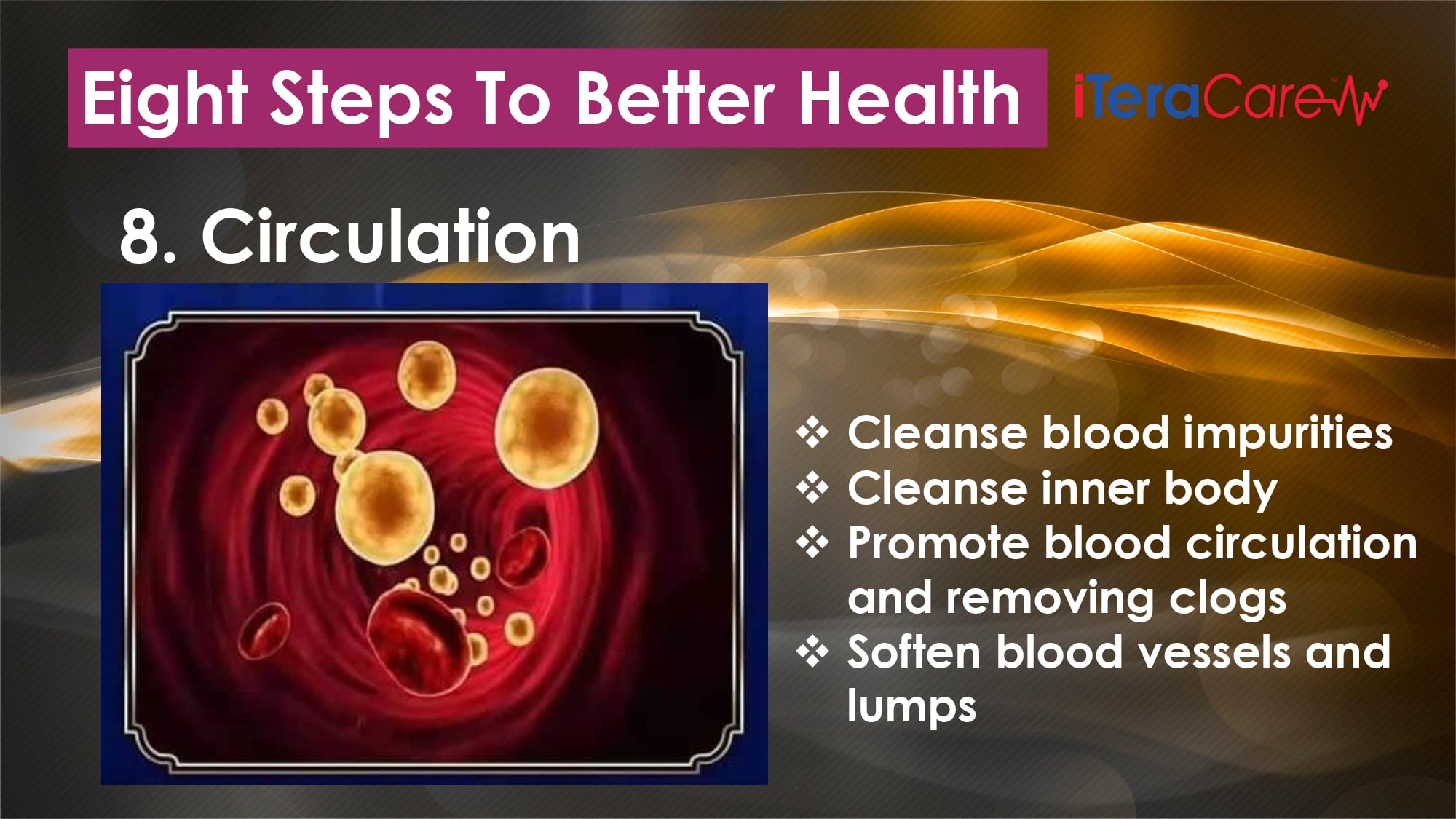 Eight Steps To Better Health

iTeraCare™

8. Circulation

❖ Cleanse blood impurities
❖ Cleanse inner body
❖ Promote blood circulation and removing clogs
❖ Soften blood vessels and lumps